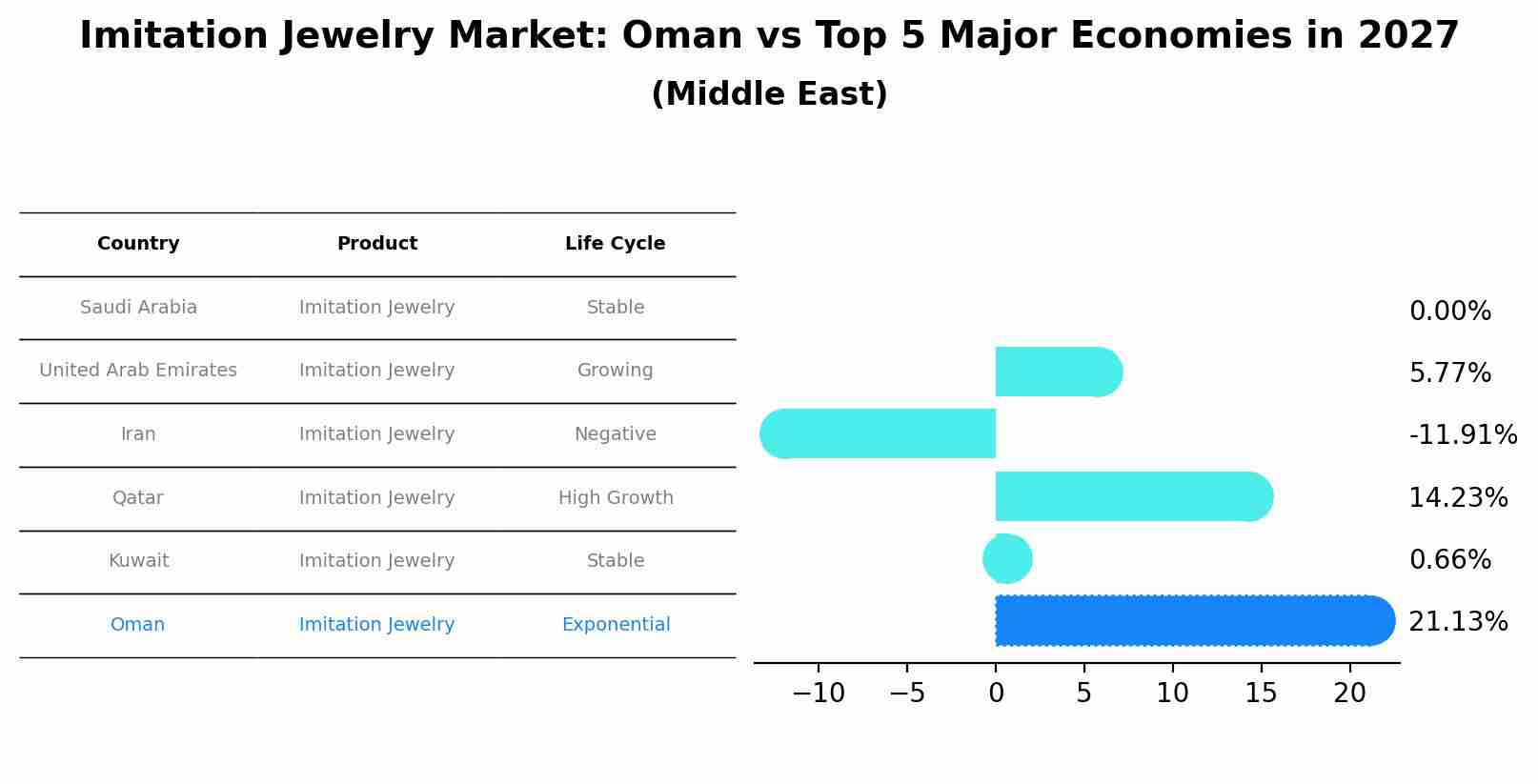 Imitation Jewelry Market: Oman vs Top 5 Major Economies in 2027
(Middle East)

| Country | Product | Life Cycle |
|---|---|---|
| Saudi Arabia | Imitation Jewelry | Stable |
| United Arab Emirates | Imitation Jewelry | Growing |
| Iran | Imitation Jewelry | Negative |
| Qatar | Imitation Jewelry | High Growth |
| Kuwait | Imitation Jewelry | Stable |
| Oman | Imitation Jewelry | Exponential |

0.00%
5.77%
-11.91%
14.23%
0.66%
21.13%

−10 −5 0 5 10 15 20